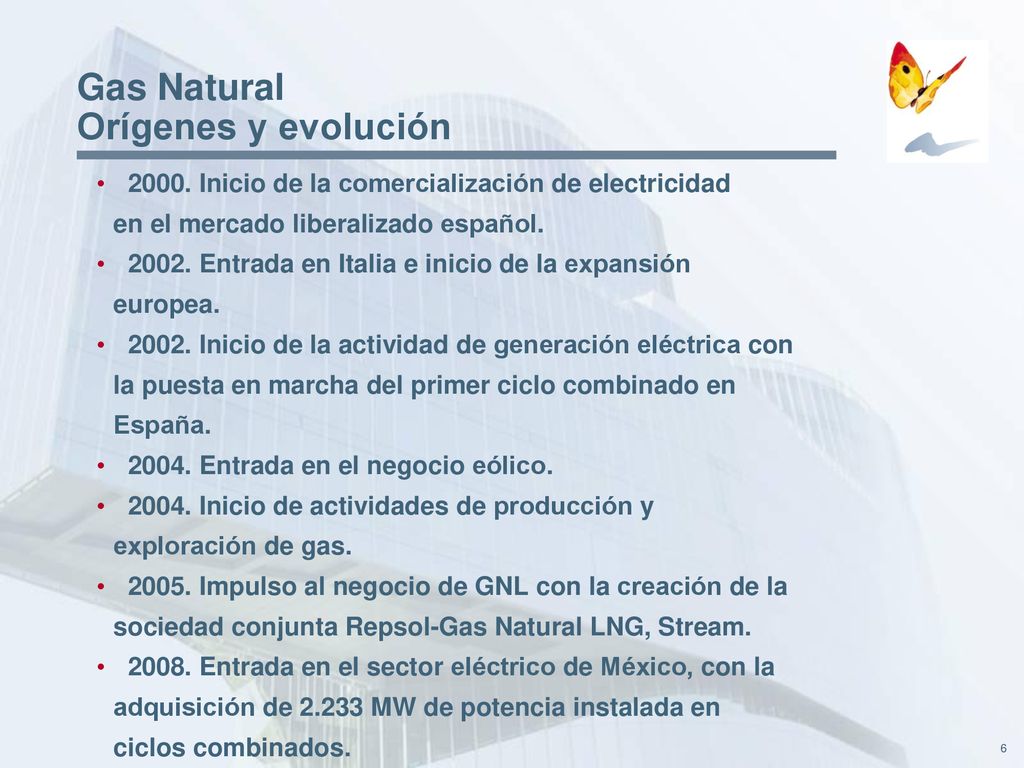 Gas Natural
Orígenes y evolución

• 2000. Inicio de la comercialización de electricidad en el mercado liberalizado español.
• 2002. Entrada en Italia e inicio de la expansión europea.
• 2002. Inicio de la actividad de generación eléctrica con la puesta en marcha del primer ciclo combinado en España.
• 2004. Entrada en el negocio eólico.
• 2004. Inicio de actividades de producción y exploración de gas.
• 2005. Impulso al negocio de GNL con la creación de la sociedad conjunta Repsol-Gas Natural LNG, Stream.
• 2008. Entrada en el sector eléctrico de México, con la adquisición de 2.233 MW de potencia instalada en ciclos combinados.

6